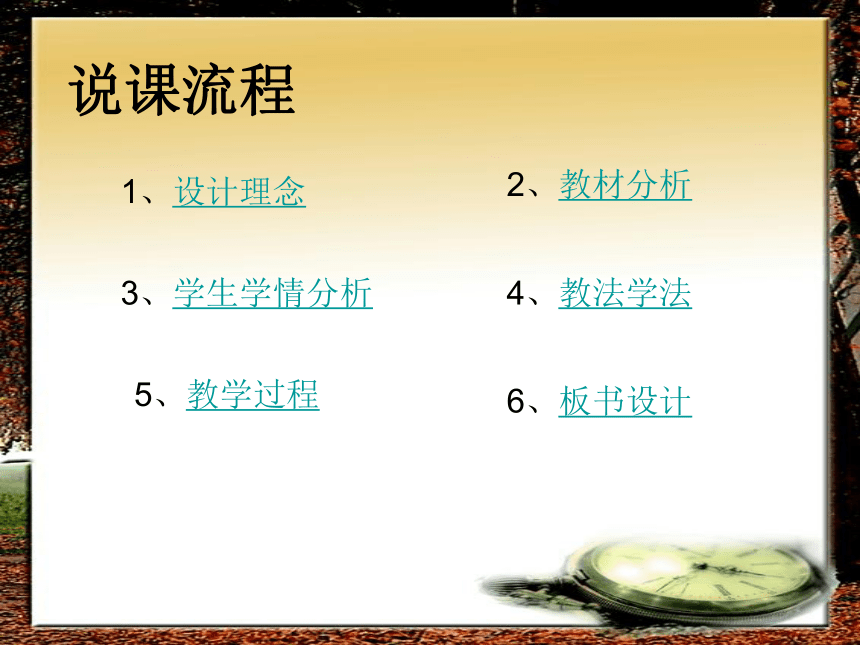 说课流程

1、设计理念

2、教材分析

3、学生学情分析

4、教法学法

5、教学过程

6、板书设计